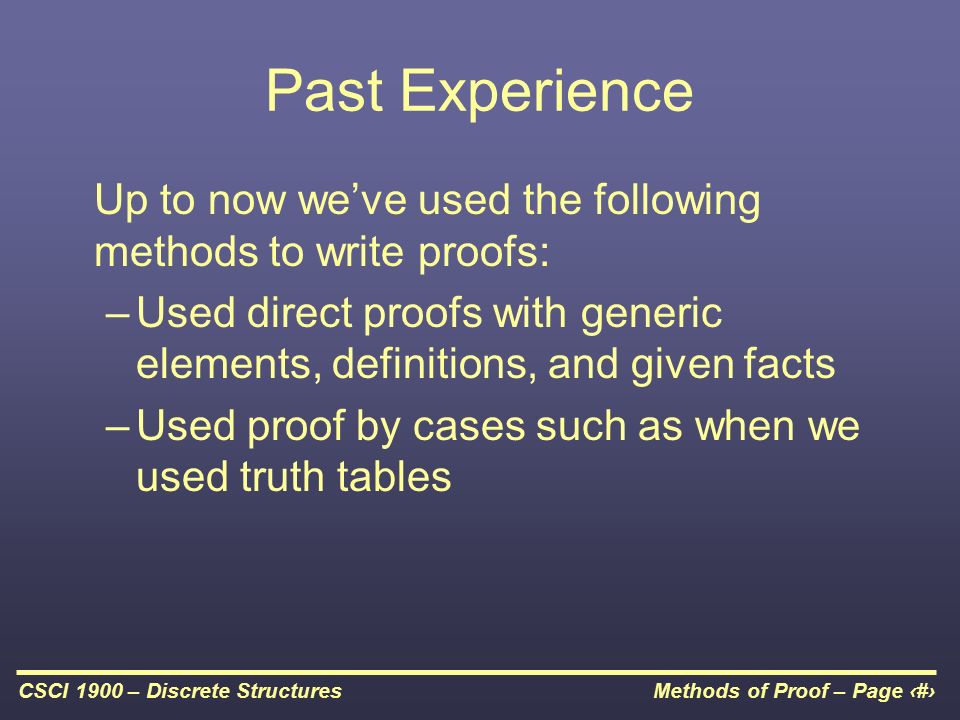 Past Experience

Up to now we've used the following methods to write proofs:

– Used direct proofs with generic elements, definitions, and given facts

– Used proof by cases such as when we used truth tables

CSCI 1900 – Discrete Structures

Methods of Proof – Page ‹#›